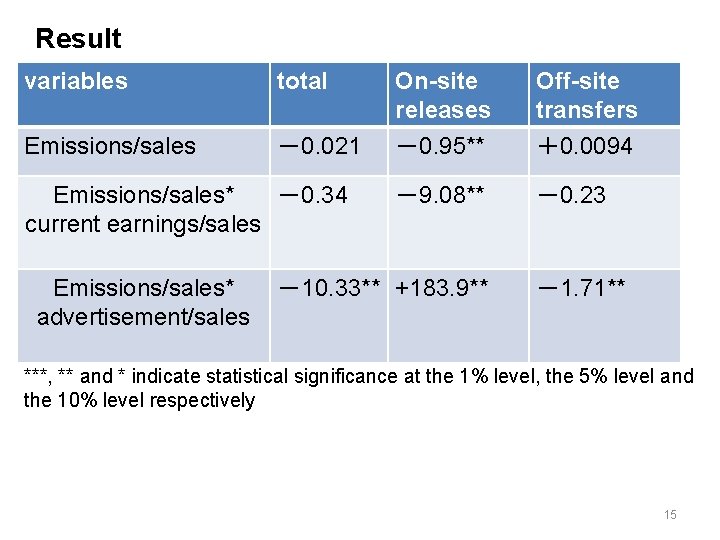 Result

| variables | total | On-site releases | Off-site transfers |
|---|---|---|---|
| Emissions/sales | －0.021 | －0.95** | ＋0.0094 |
| Emissions/sales* current earnings/sales | －0.34 | －9.08** | －0.23 |
| Emissions/sales* advertisement/sales | －10.33** | +183.9** | －1.71** |

***, ** and * indicate statistical significance at the 1% level, the 5% level and the 10% level respectively

15